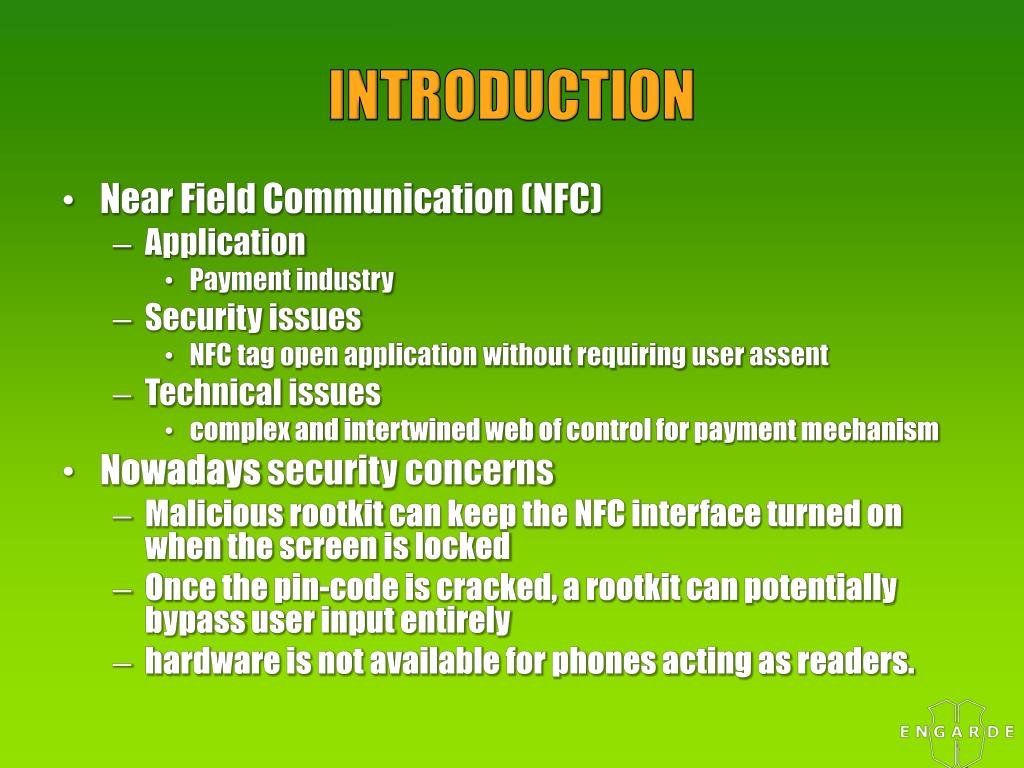 INTRODUCTION

• Near Field Communication (NFC)
– Application
• Payment industry
– Security issues
• NFC tag open application without requiring user assent
– Technical issues
• complex and intertwined web of control for payment mechanism
• Nowadays security concerns
– Malicious rootkit can keep the NFC interface turned on when the screen is locked
– Once the pin-code is cracked, a rootkit can potentially bypass user input entirely
– hardware is not available for phones acting as readers.

ENGARDE